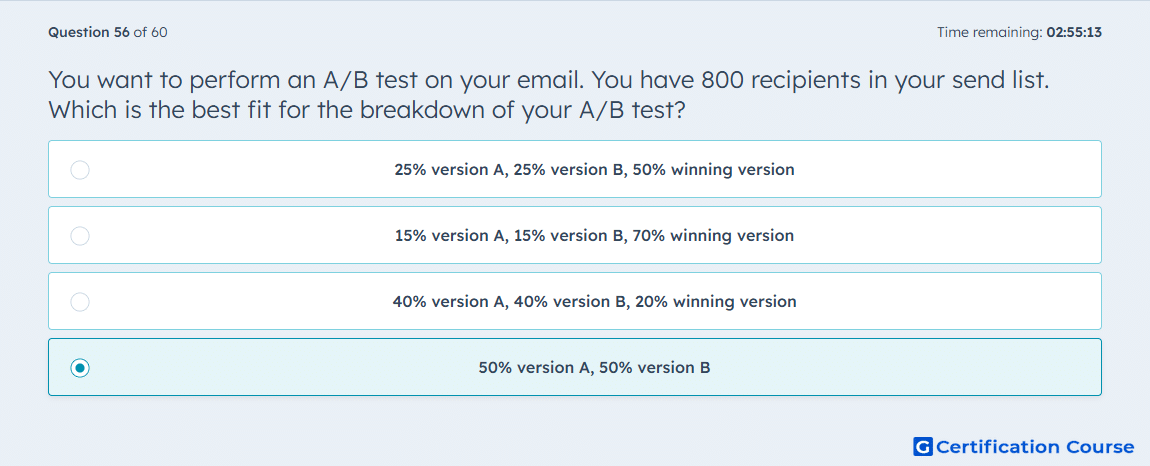 Question 56 of 60

Time remaining: 02:55:13

You want to perform an A/B test on your email. You have 800 recipients in your send list. Which is the best fit for the breakdown of your A/B test?

25% version A, 25% version B, 50% winning version

15% version A, 15% version B, 70% winning version

40% version A, 40% version B, 20% winning version

50% version A, 50% version B

G Certification Course